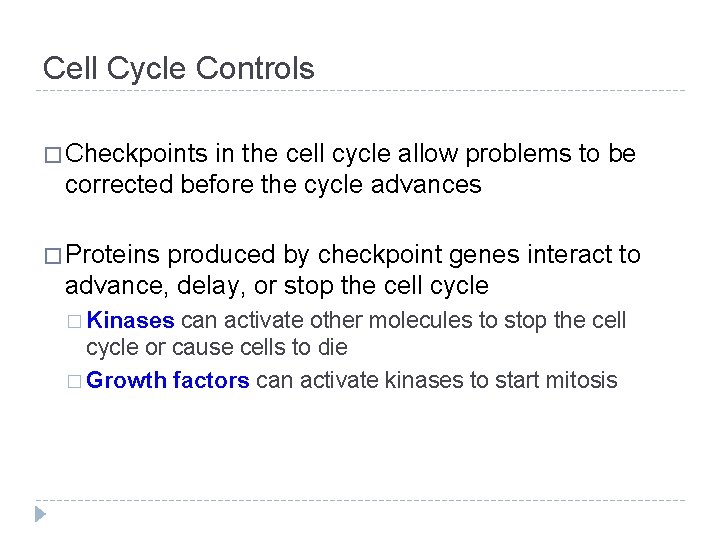 Cell Cycle Controls

□ Checkpoints in the cell cycle allow problems to be corrected before the cycle advances

□ Proteins produced by checkpoint genes interact to advance, delay, or stop the cell cycle

□ Kinases can activate other molecules to stop the cell cycle or cause cells to die

□ Growth factors can activate kinases to start mitosis